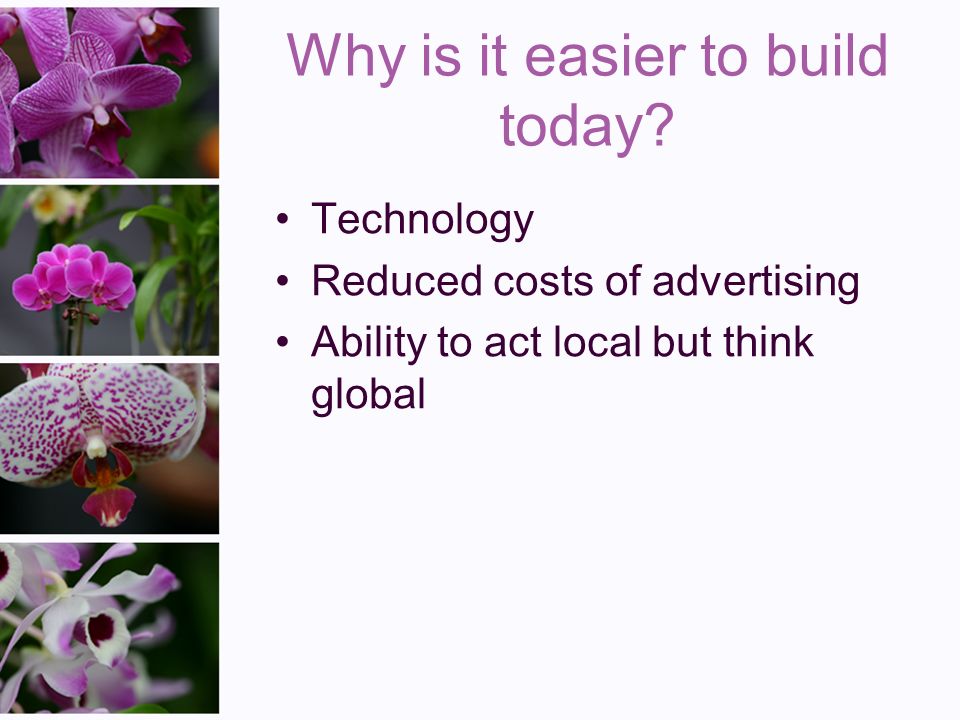 Why is it easier to build today?

• Technology
• Reduced costs of advertising
• Ability to act local but think global